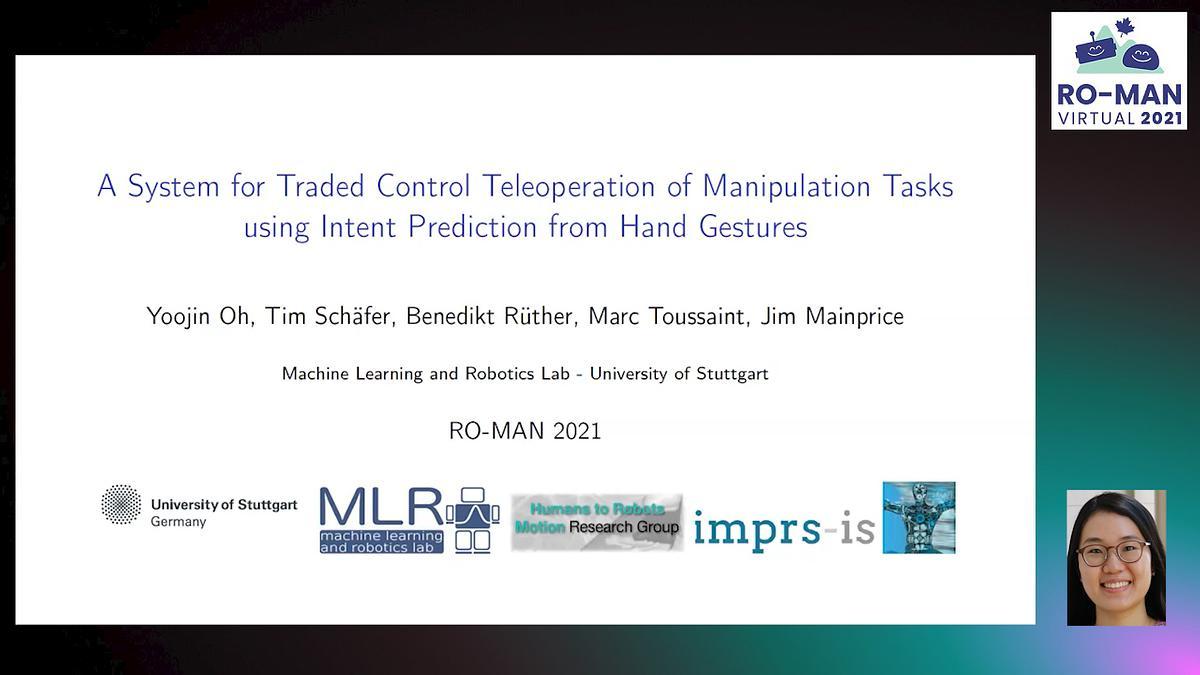 RO-MAN
VIRTUAL 2021

A System for Traded Control Teleoperation of Manipulation Tasks using Intent Prediction from Hand Gestures

Yoojin Oh, Tim Schäfer, Benedikt Rüther, Marc Toussaint, Jim Mainprice

Machine Learning and Robotics Lab - University of Stuttgart

RO-MAN 2021

University of Stuttgart
Germany

MLR
machine learning and robotics lab

Humans to Robots Motion Research Group

imprs-is